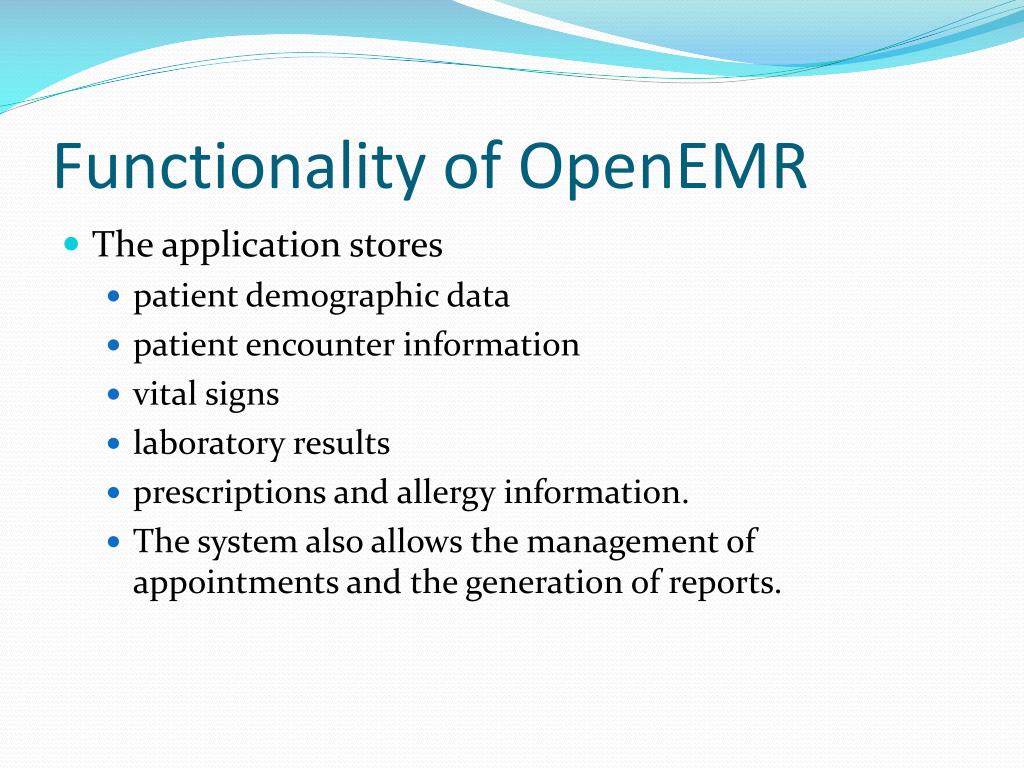 Functionality of OpenEMR

- The application stores
  - patient demographic data
  - patient encounter information
  - vital signs
  - laboratory results
  - prescriptions and allergy information.
  - The system also allows the management of appointments and the generation of reports.